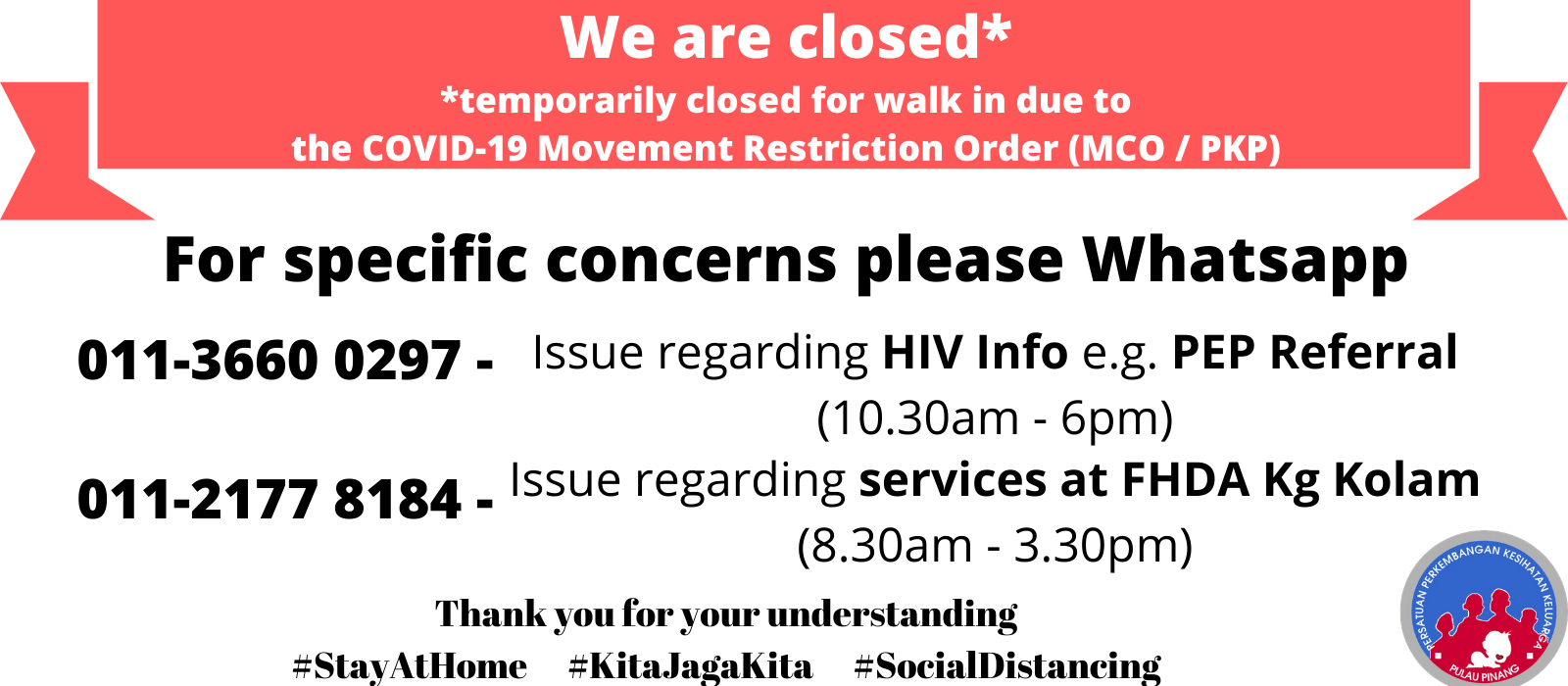 We are closed*
*temporarily closed for walk in due to the COVID-19 Movement Restriction Order (MCO / PKP)

For specific concerns please Whatsapp

011-3660 0297 - Issue regarding HIV Info e.g. PEP Referral (10.30am - 6pm)

011-2177 8184 - Issue regarding services at FHDA Kg Kolam (8.30am - 3.30pm)

Thank you for your understanding

#StayAtHome #KitaJagaKita #SocialDistancing

PERSATUAN PERKEMBANGAN KESIHATAN KELUARGA
PULAU PINANG